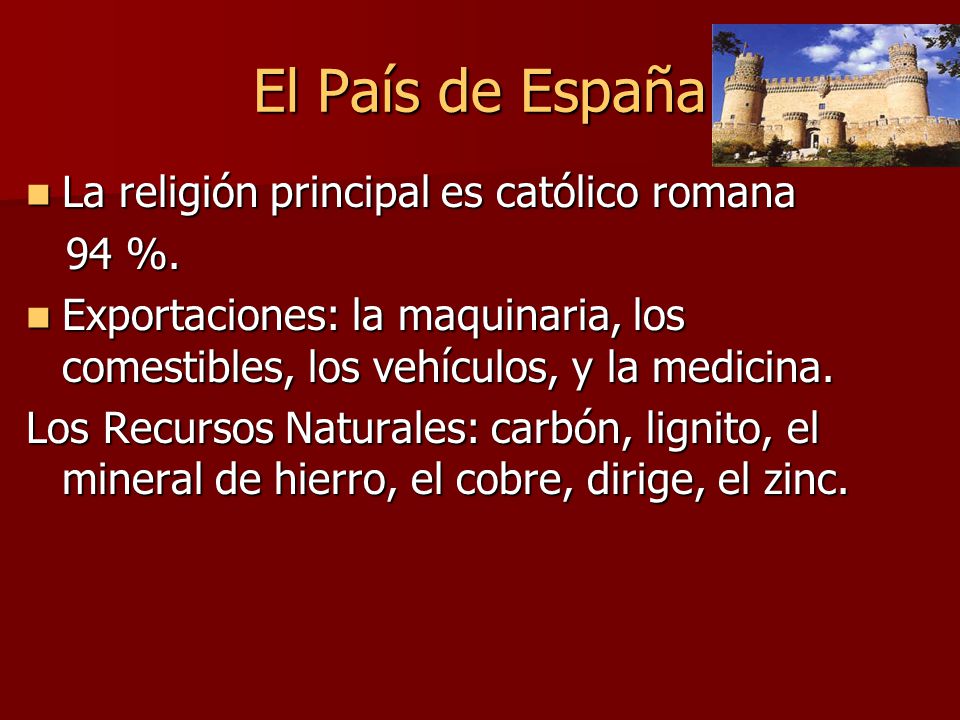 El País de España

La religión principal es católico romana 94 %.

Exportaciones: la maquinaria, los comestibles, los vehículos, y la medicina.

Los Recursos Naturales: carbón, lignito, el mineral de hierro, el cobre, dirige, el zinc.